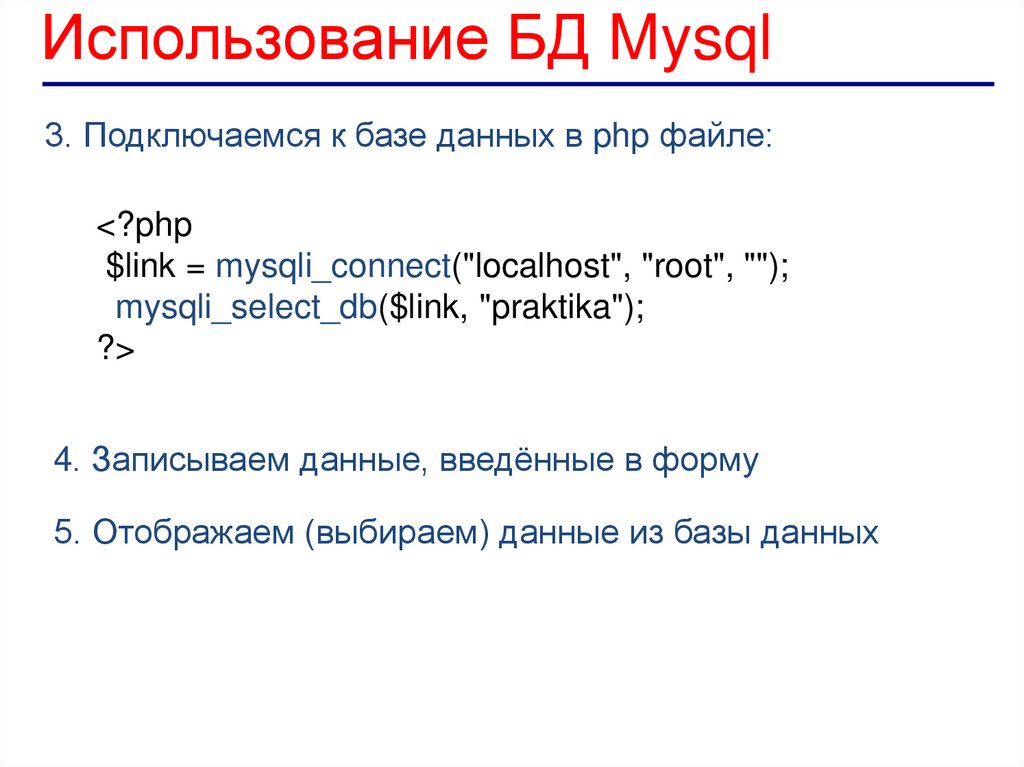 Использование БД Mysql

3. Подключаемся к базе данных в php файле:

<?php
$link = mysqli_connect("localhost", "root", "");
mysqli_select_db($link, "praktika");
?>

4. Записываем данные, введённые в форму

5. Отображаем (выбираем) данные из базы данных